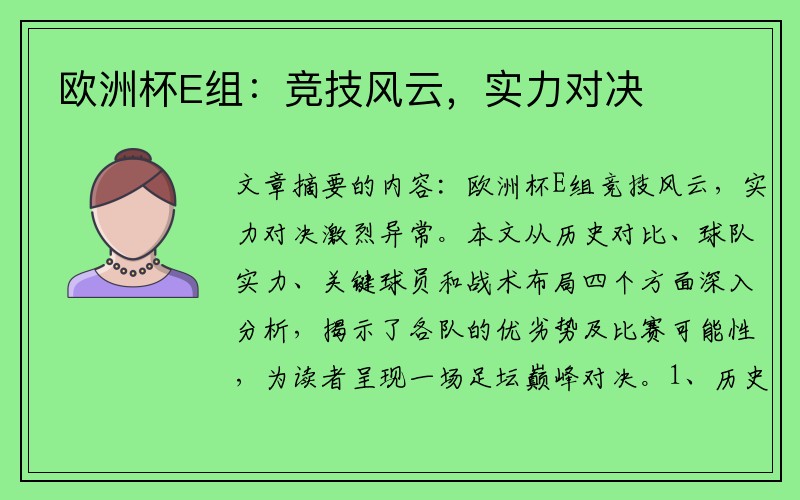 欧洲杯E组：竞技风云，实力对决

文章摘要的内容：欧洲杯E组竞技风云，实力对决激烈异常。本文从历史对比、球队实力、关键球员和战术布局四个方面深入分析，揭示了各队的优劣势及比赛可能性，为读者呈现一场足坛巅峰对决。1、历史